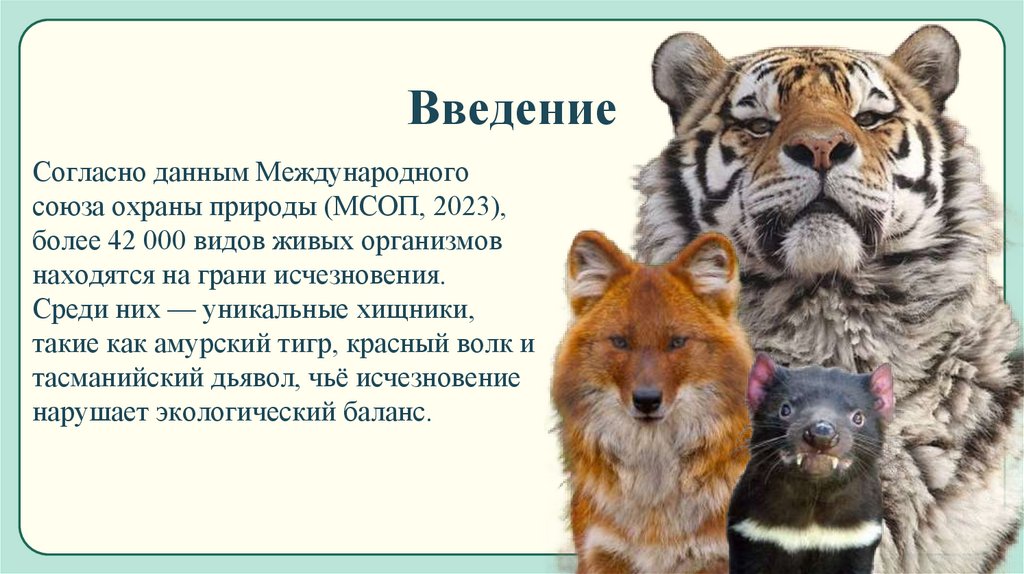 Введение

Согласно данным Международного союза охраны природы (МСОП, 2023), более 42 000 видов живых организмов находятся на грани исчезновения. Среди них — уникальные хищники, такие как амурский тигр, красный волк и тасманийский дьявол, чьё исчезновение нарушает экологический баланс.